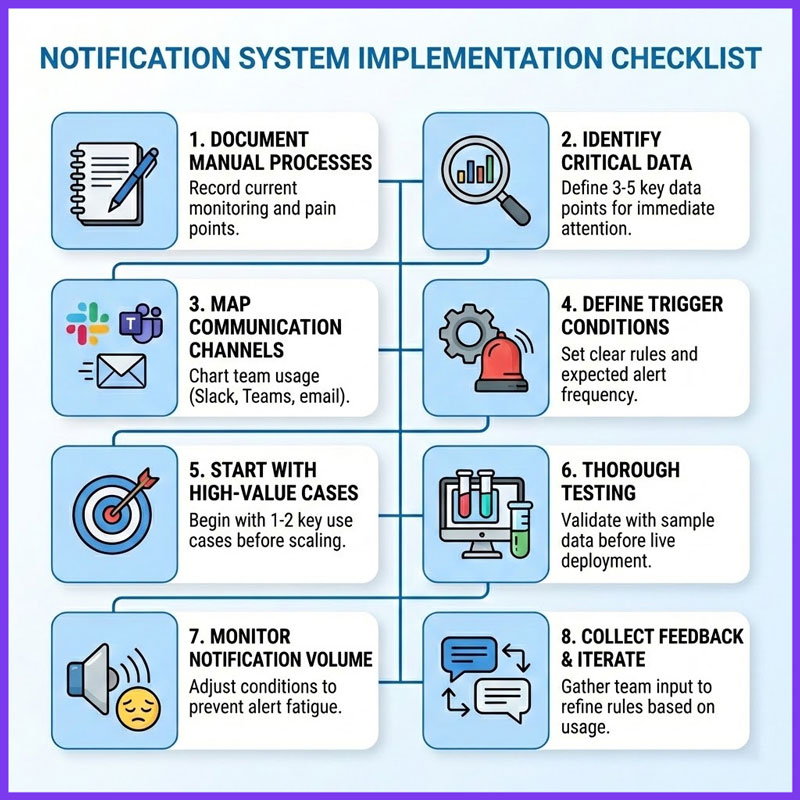 NOTIFICATION SYSTEM IMPLEMENTATION CHECKLIST

1. DOCUMENT MANUAL PROCESSES
Record current monitoring and pain points.

2. IDENTIFY CRITICAL DATA
Define 3-5 key data points for immediate attention.

3. MAP COMMUNICATION CHANNELS
Chart team usage (Slack, Teams, email).

4. DEFINE TRIGGER CONDITIONS
Set clear rules and expected alert frequency.

5. START WITH HIGH-VALUE CASES
Begin with 1-2 key use cases before scaling.

6. THOROUGH TESTING
Validate with sample data before live deployment.

7. MONITOR NOTIFICATION VOLUME
Adjust conditions to prevent alert fatigue.

8. COLLECT FEEDBACK & ITERATE
Gather team input to refine rules based on usage.